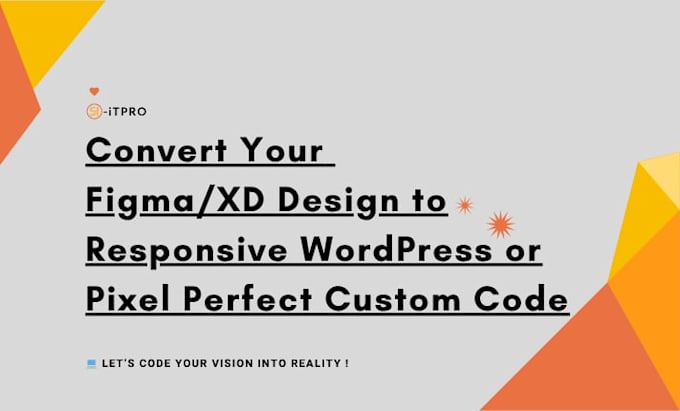 SI-iTPRO

Convert Your Figma/XD Design to Responsive WordPress or Pixel Perfect Custom Code

LET'S CODE YOUR VISION INTO REALITY !